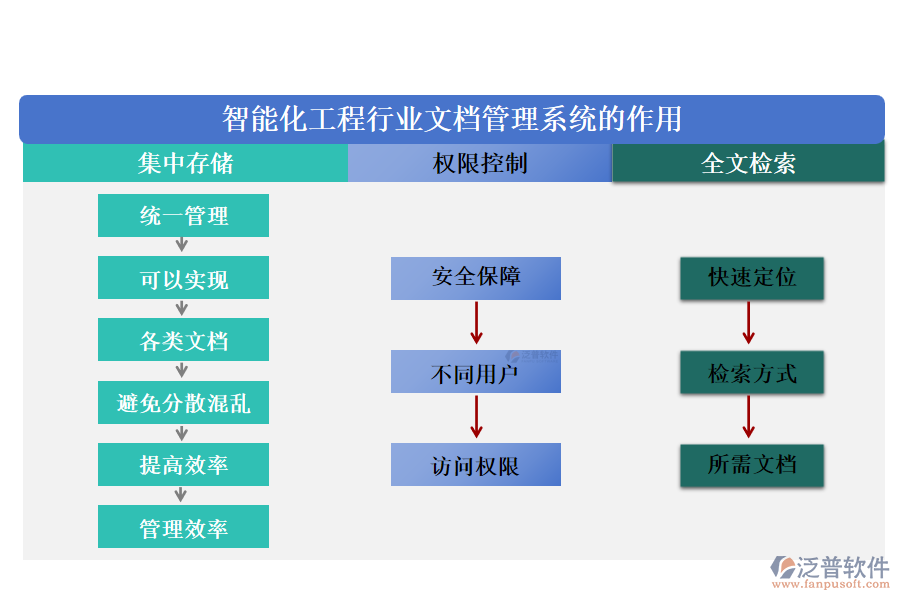 智能化工程行业文档管理系统的作用

集中存储

统一管理

可以实现

各类文档

避免分散混乱

提高效率

管理效率

权限控制

安全保障

不同用户

访问权限

全文检索

快速定位

检索方式

所需文档

泛普软件
www.fanpusoft.com